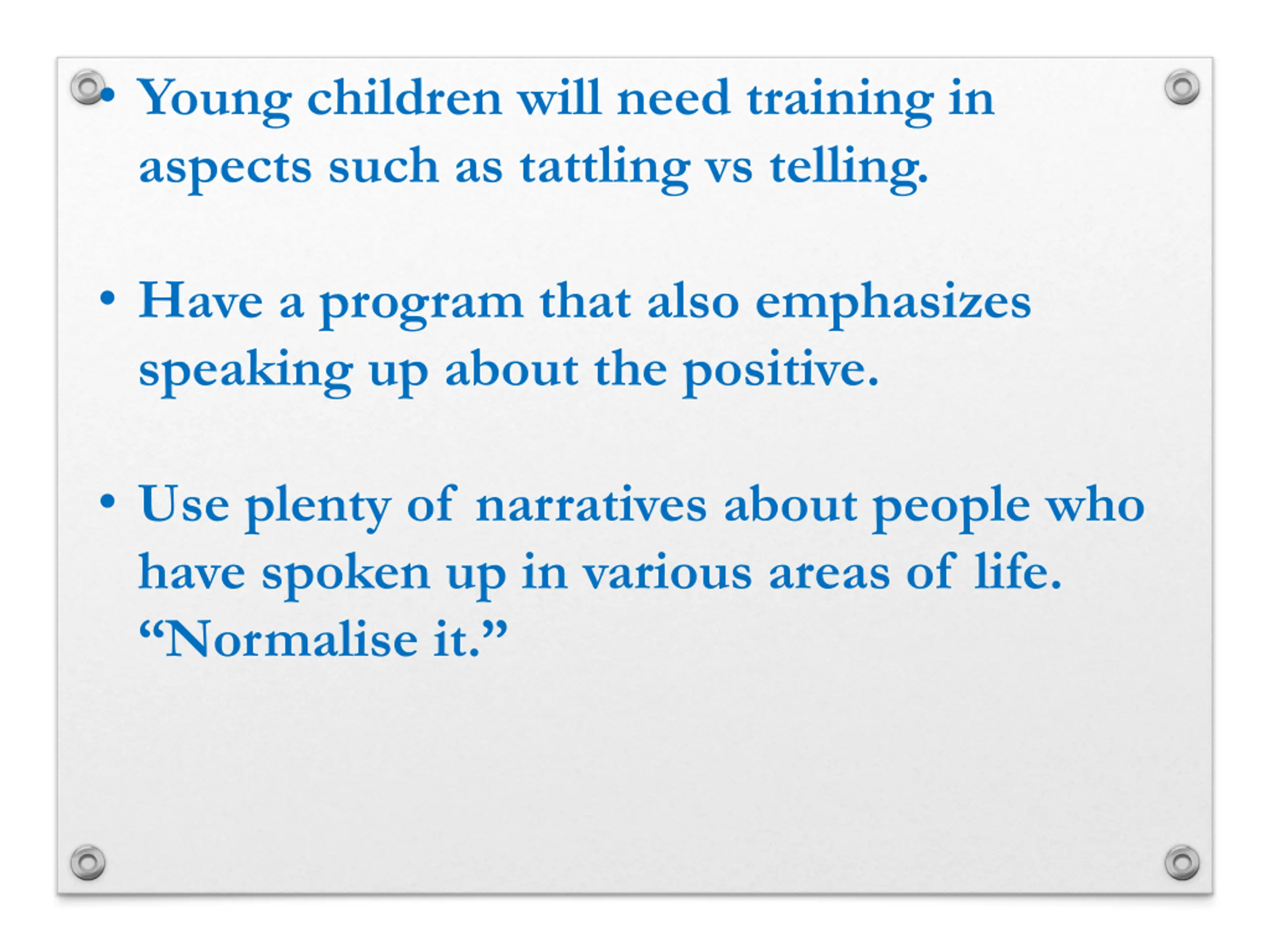 • Young children will need training in aspects such as tattling vs telling.

• Have a program that also emphasizes speaking up about the positive.

• Use plenty of narratives about people who have spoken up in various areas of life. “Normalise it.”